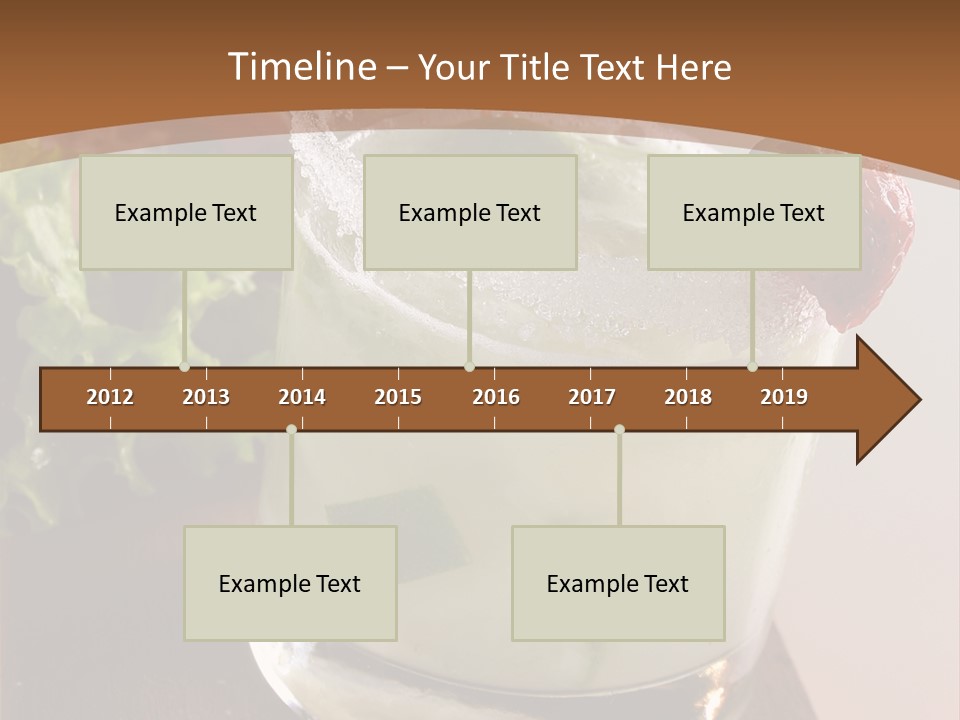 Timeline – Your Title Text Here

Example Text

Example Text

Example Text

2012 2013 2014 2015 2016 2017 2018 2019

Example Text

Example Text